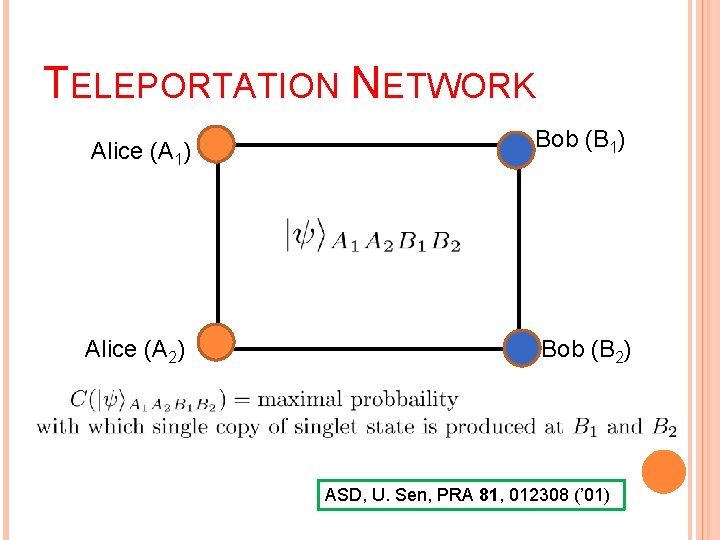 TELEPORTATION NETWORK

Alice ($A_1$)

Bob ($B_1$)

$|\psi\rangle_{A_1 A_2 B_1 B_2}$

Alice ($A_2$)

Bob ($B_2$)

$C(|\psi\rangle_{A_1 A_2 B_1 B_2})$ = maximal probbaility with which single copy of singlet state is produced at $B_1$ and $B_2$

ASD, U. Sen, PRA **81**, 012308 ('01)